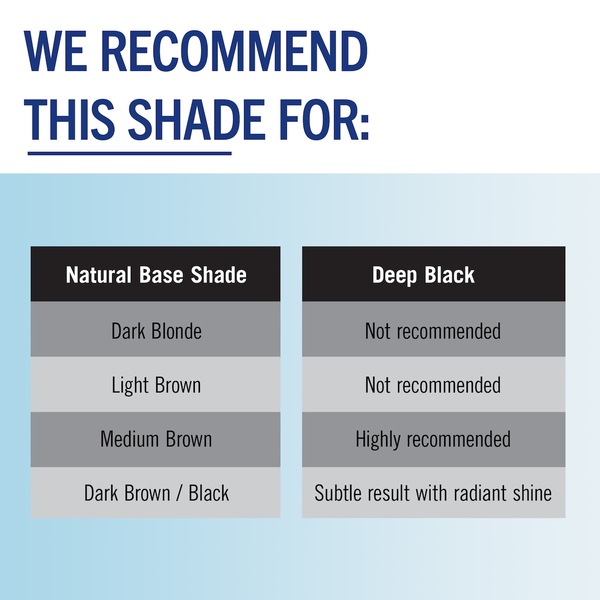 WE RECOMMEND THIS SHADE FOR:

| Natural Base Shade | Deep Black |
|---|---|
| Dark Blonde | Not recommended |
| Light Brown | Not recommended |
| Medium Brown | Highly recommended |
| Dark Brown / Black | Subtle result with radiant shine |